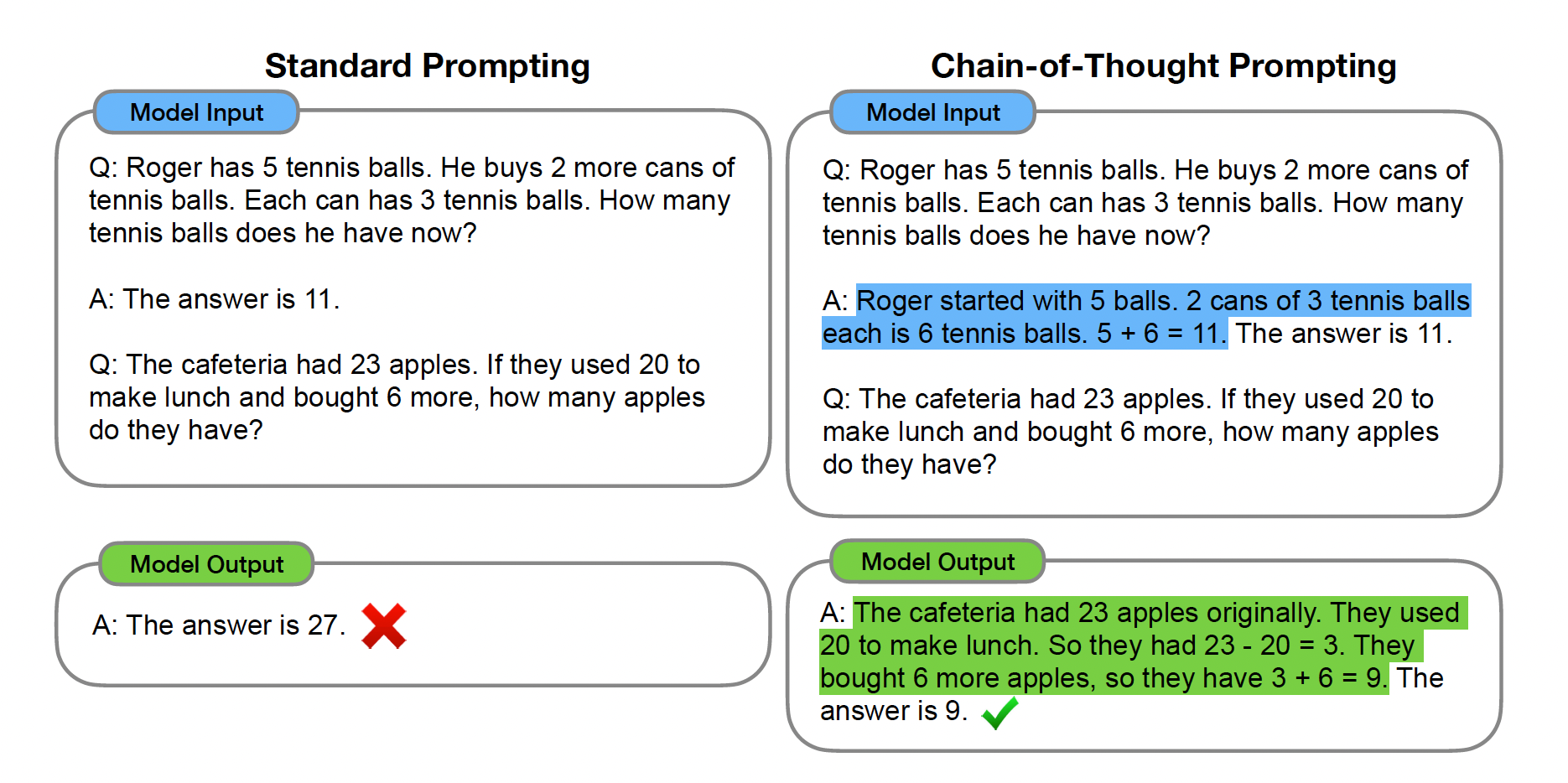 Standard Prompting

Model Input

Q: Roger has 5 tennis balls. He buys 2 more cans of tennis balls. Each can has 3 tennis balls. How many tennis balls does he have now?

A: The answer is 11.

Q: The cafeteria had 23 apples. If they used 20 to make lunch and bought 6 more, how many apples do they have?

Model Output

A: The answer is 27.

Chain-of-Thought Prompting

Model Input

Q: Roger has 5 tennis balls. He buys 2 more cans of tennis balls. Each can has 3 tennis balls. How many tennis balls does he have now?

A: Roger started with 5 balls. 2 cans of 3 tennis balls each is 6 tennis balls. 5 + 6 = 11. The answer is 11.

Q: The cafeteria had 23 apples. If they used 20 to make lunch and bought 6 more, how many apples do they have?

Model Output

A: The cafeteria had 23 apples originally. They used 20 to make lunch. So they had 23 - 20 = 3. They bought 6 more apples, so they have 3 + 6 = 9. The answer is 9.